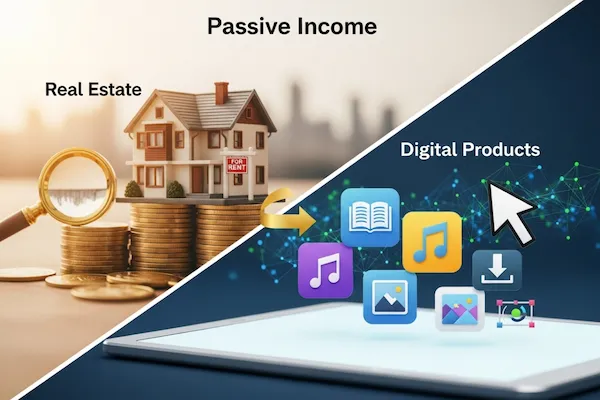 Passive Income

Real Estate

FOR RENT

Digital Products